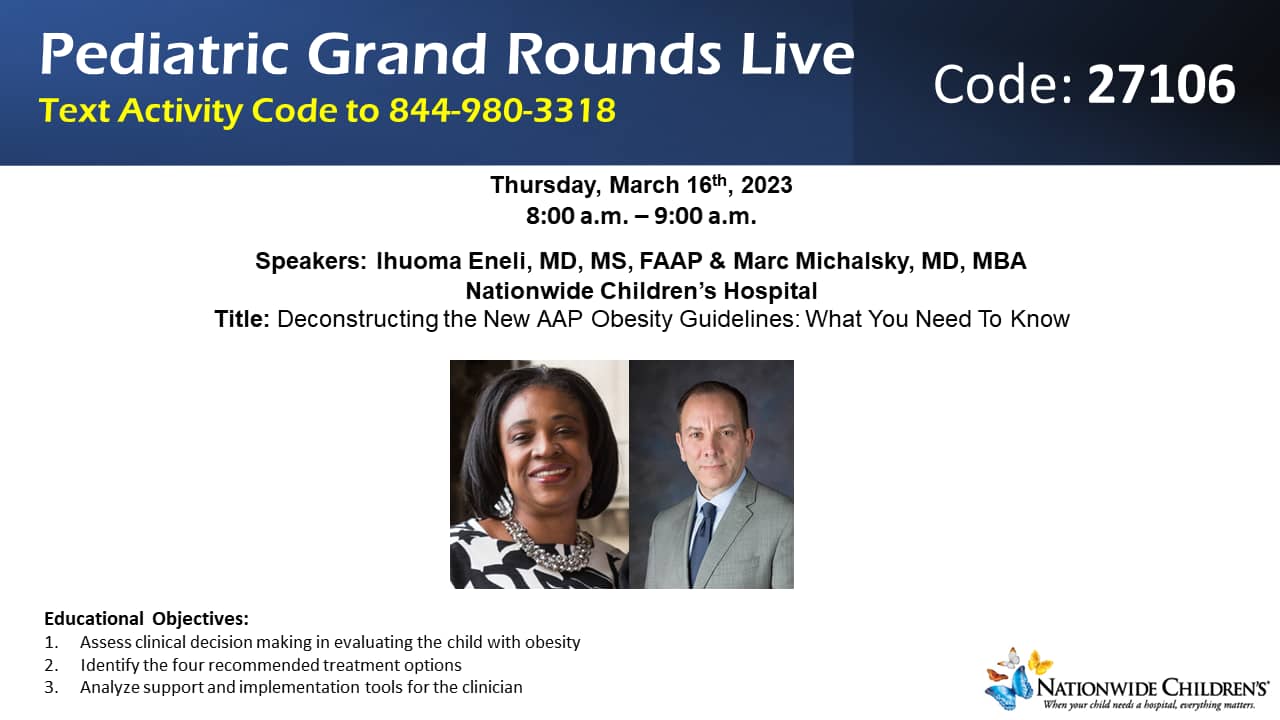 Pediatric Grand Rounds Live
Text Activity Code to 844-980-3318

Code: 27106

Thursday, March 16th, 2023
8:00 a.m. – 9:00 a.m.

Speakers: Ihuoma Eneli, MD, MS, FAAP & Marc Michalsky, MD, MBA
Nationwide Children's Hospital
Title: Deconstructing the New AAP Obesity Guidelines: What You Need To Know

Educational Objectives:
1. Assess clinical decision making in evaluating the child with obesity
2. Identify the four recommended treatment options
3. Analyze support and implementation tools for the clinician

NATIONWIDE CHILDREN'S
When your child needs a hospital, everything matters.